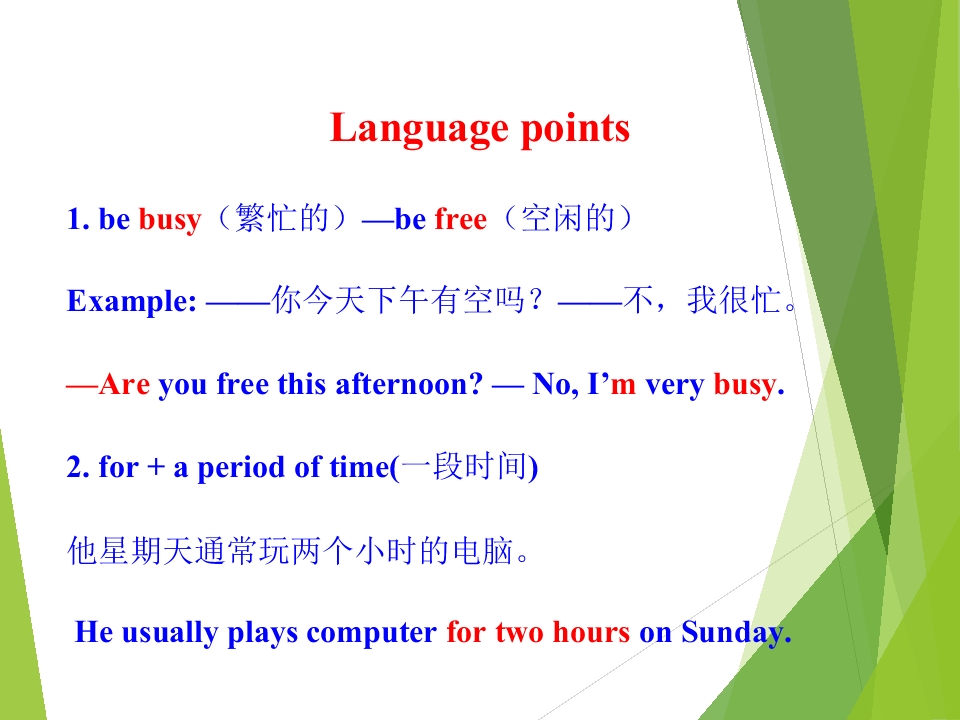 Language points

1. be busy（繁忙的）—be free（空闲的）

Example: ——你今天下午有空吗？——不，我很忙。

—Are you free this afternoon? — No, I'm very busy.

2. for + a period of time(一段时间)

他星期天通常玩两个小时的电脑。

He usually plays computer for two hours on Sunday.